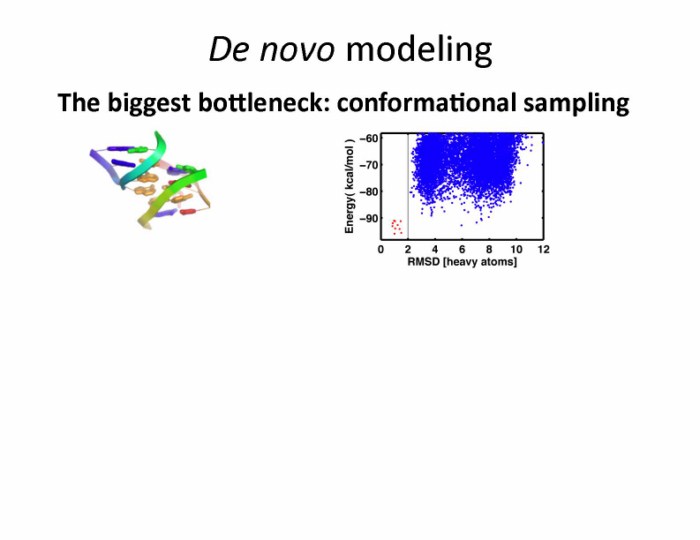 De novo modeling

The biggest bottleneck: conformational sampling

Energy( kcal/mol )
−60
−70
−80
−90
0 2 4 6 8 10 12
RMSD [heavy atoms]